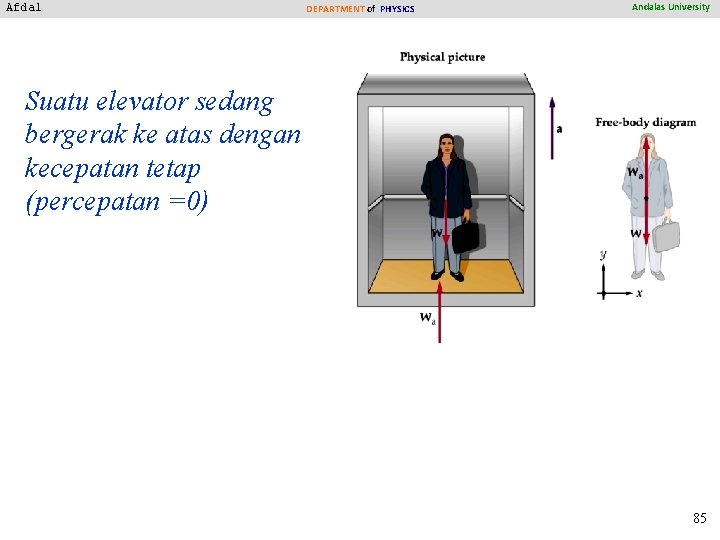 Afdal DEPARTMENT of PHYSICS Andalas University

Suatu elevator sedang bergerak ke atas dengan kecepatan tetap (percepatan =0)

Physical picture

a

W

$W_a$

Free-body diagram

$W_a$

W

y

x

85